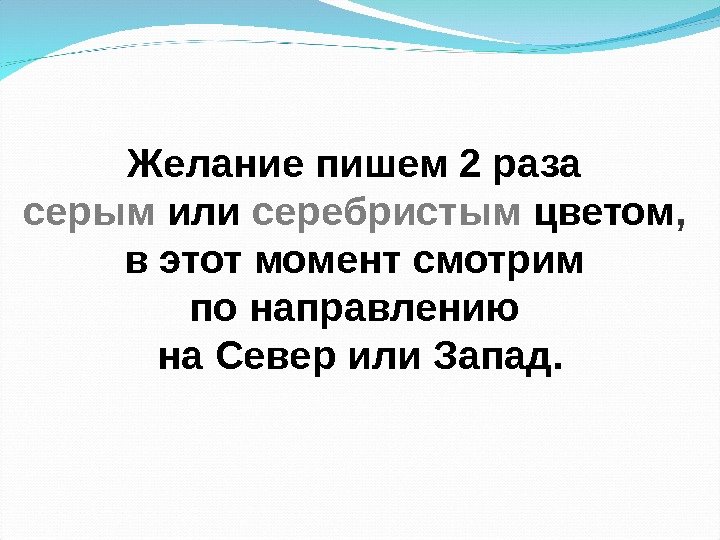 Желание пишем 2 раза
серым или серебристым цветом,
в этот момент смотрим
по направлению
на Север или Запад.